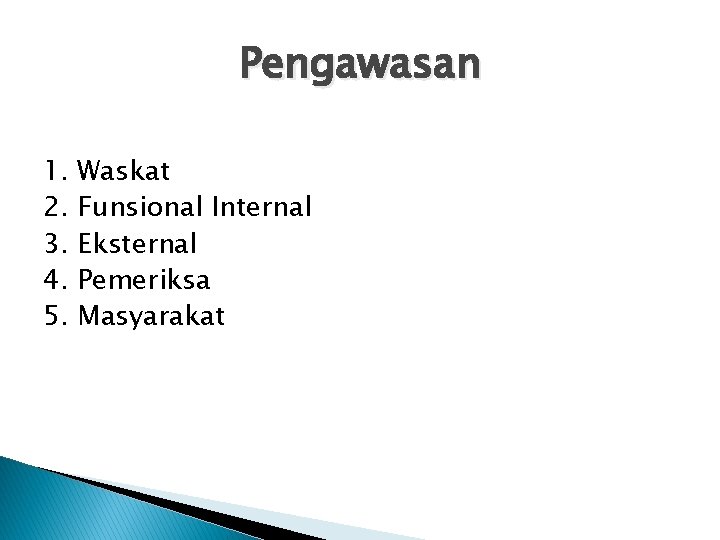 Pengawasan

1. Waskat
2. Funsional Internal
3. Eksternal
4. Pemeriksa
5. Masyarakat